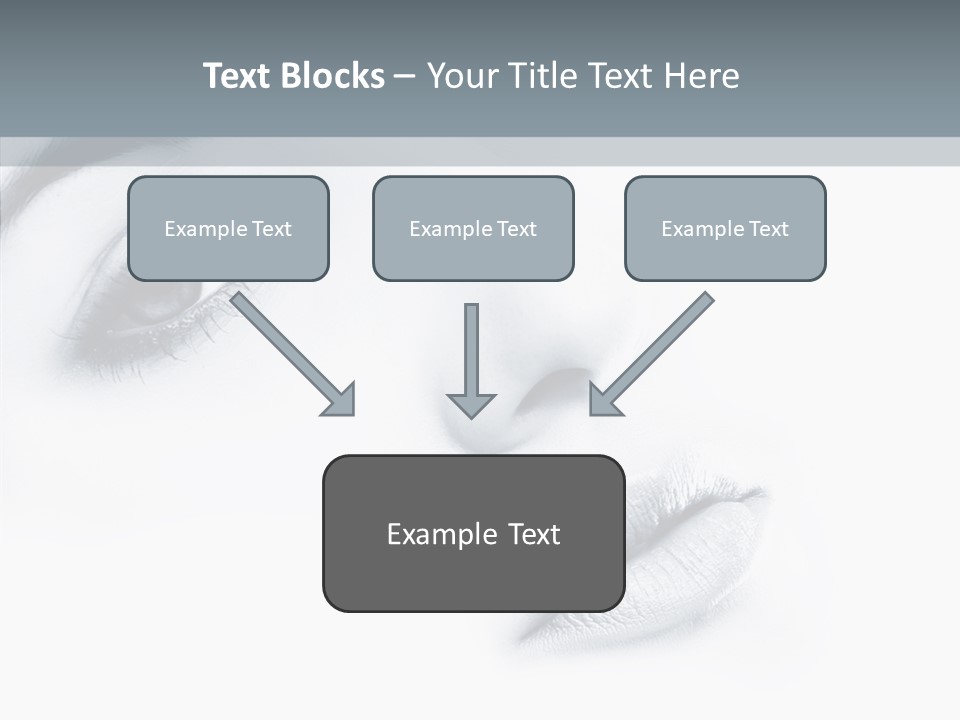 Text Blocks – Your Title Text Here

Example Text

Example Text

Example Text

Example Text